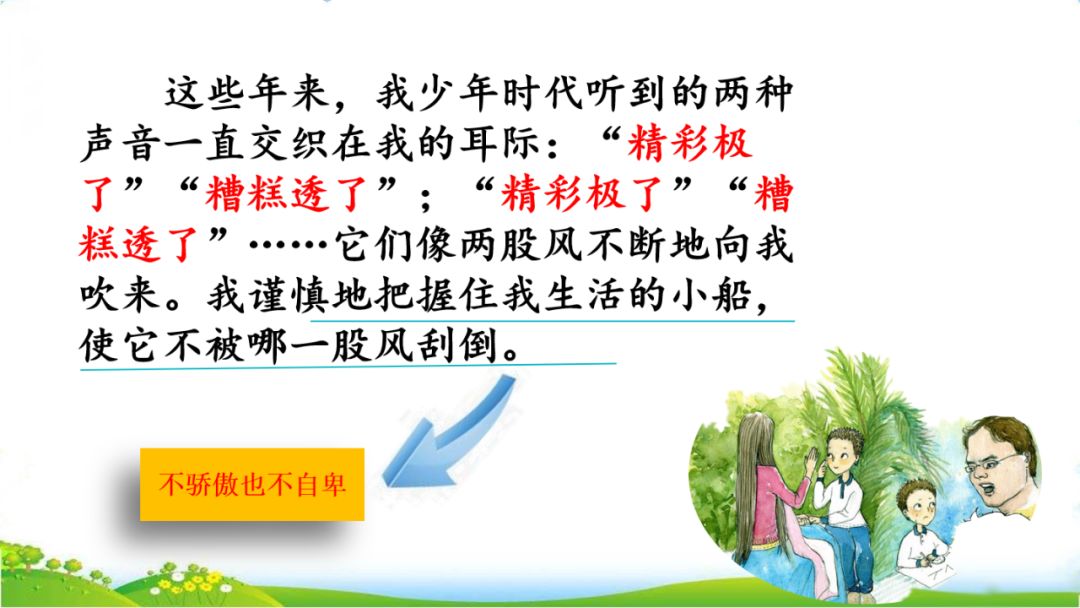 这些年来，我少年时代听到的两种声音一直交织在我的耳际：“精彩极了”“糟糕透了”；“精彩极了”“糟糕透了”……它们像两股风不断地向我吹来。我谨慎地把握住我生活的小船，使它不被哪一股风刮倒。

不骄傲也不自卑